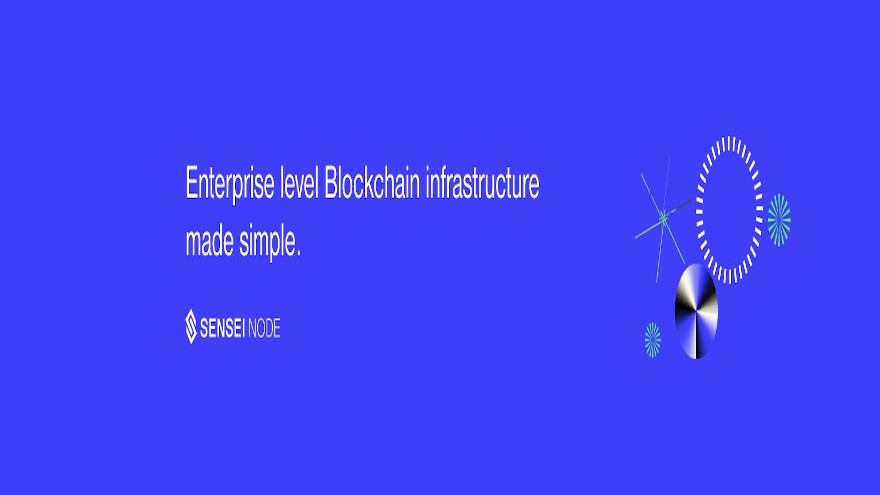 Enterprise level Blockchain infrastructure made simple.

SENSEI NODE